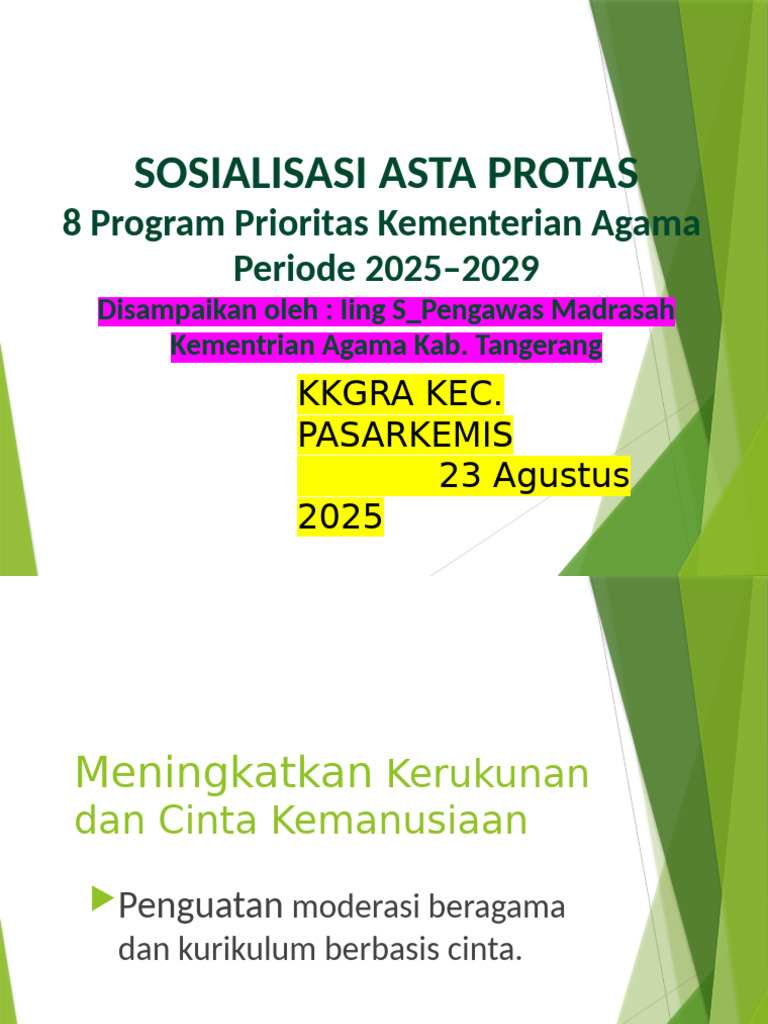 SOSIALISASI ASTA PROTAS
8 Program Prioritas Kementerian Agama Periode 2025–2029
Disampaikan oleh : Iing S_Pengawas Madrasah Kementrian Agama Kab. Tangerang

KKGRA KEC. PASARKEMIS 23 Agustus 2025

Meningkatkan Kerukunan dan Cinta Kemanusiaan

Penguatan moderasi beragama dan kurikulum berbasis cinta.